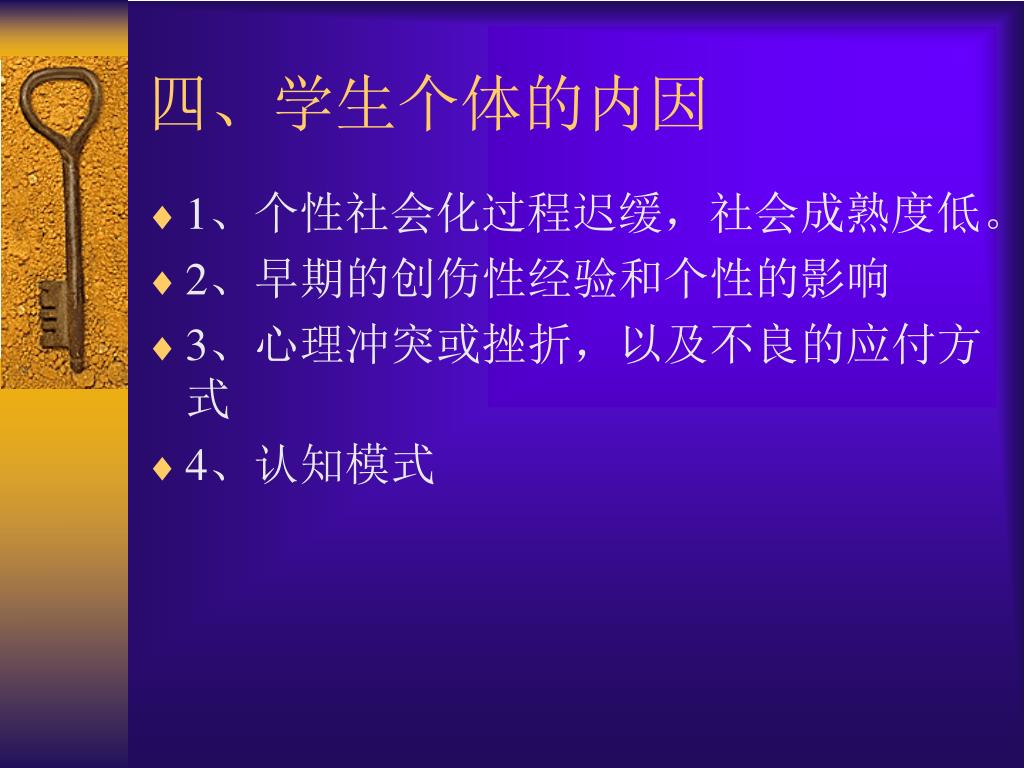 四、学生个体的内因

♦ 1、个性社会化过程迟缓，社会成熟度低。

♦ 2、早期的创伤性经验和个性的影响

♦ 3、心理冲突或挫折，以及不良的应付方式

♦ 4、认知模式